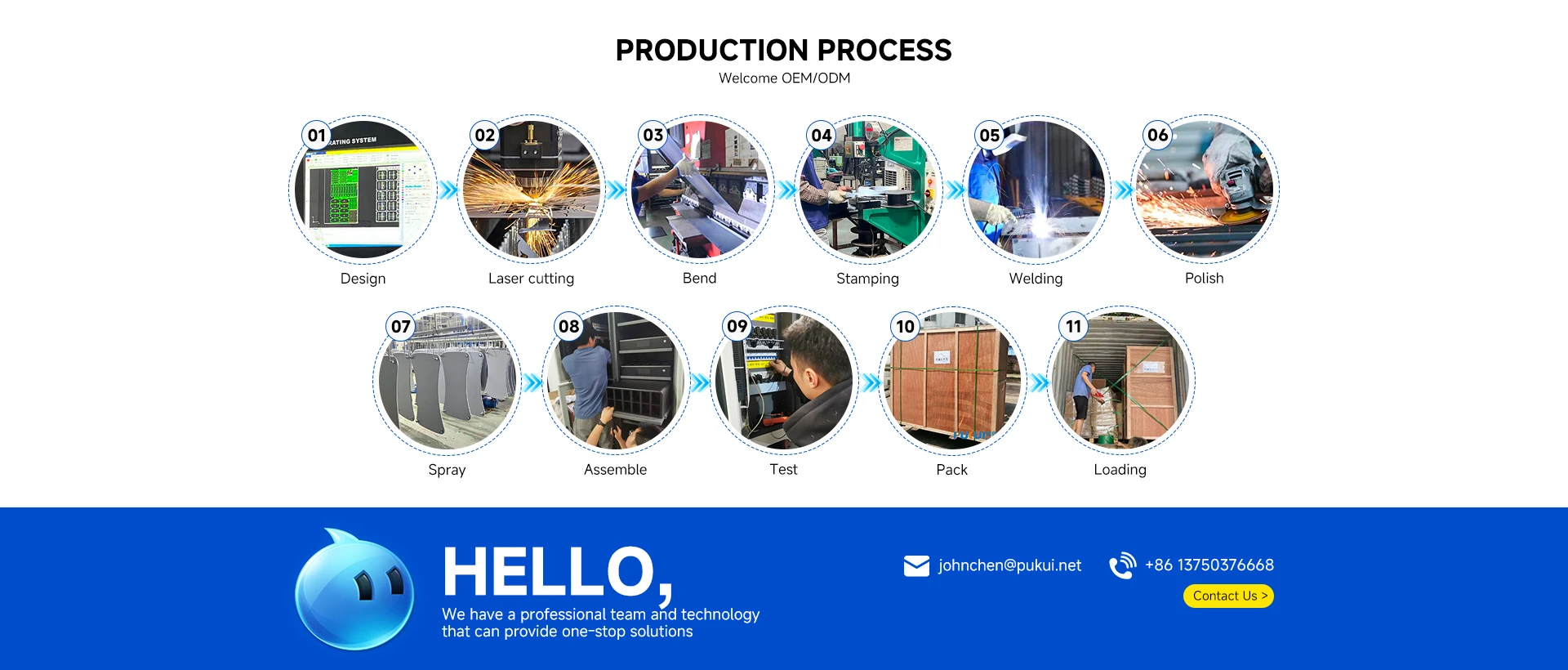 PRODUCTION PROCESS
Welcome OEM/ODM

01
RATING SYSTEM
Design

02
Laser cutting

03
Bend

04
Stamping

05
Welding

06
Polish

07
Spray

08
Assemble

09
Test

10
Pack

11
Loading

HELLO,
We have a professional team and technology that can provide one-stop solutions

johnchen@pukui.net

+86 13750376668

Contact Us >